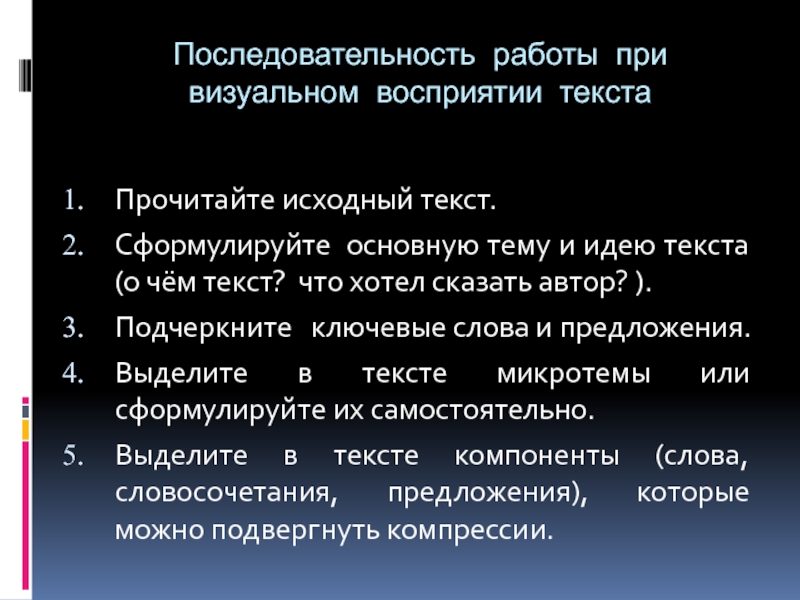 Последовательность работы при визуальном восприятии текста

1. Прочитайте исходный текст.
2. Сформулируйте основную тему и идею текста (о чём текст? что хотел сказать автор? ).
3. Подчеркните ключевые слова и предложения.
4. Выделите в тексте микротемы или сформулируйте их самостоятельно.
5. Выделите в тексте компоненты (слова, словосочетания, предложения), которые можно подвергнуть компрессии.